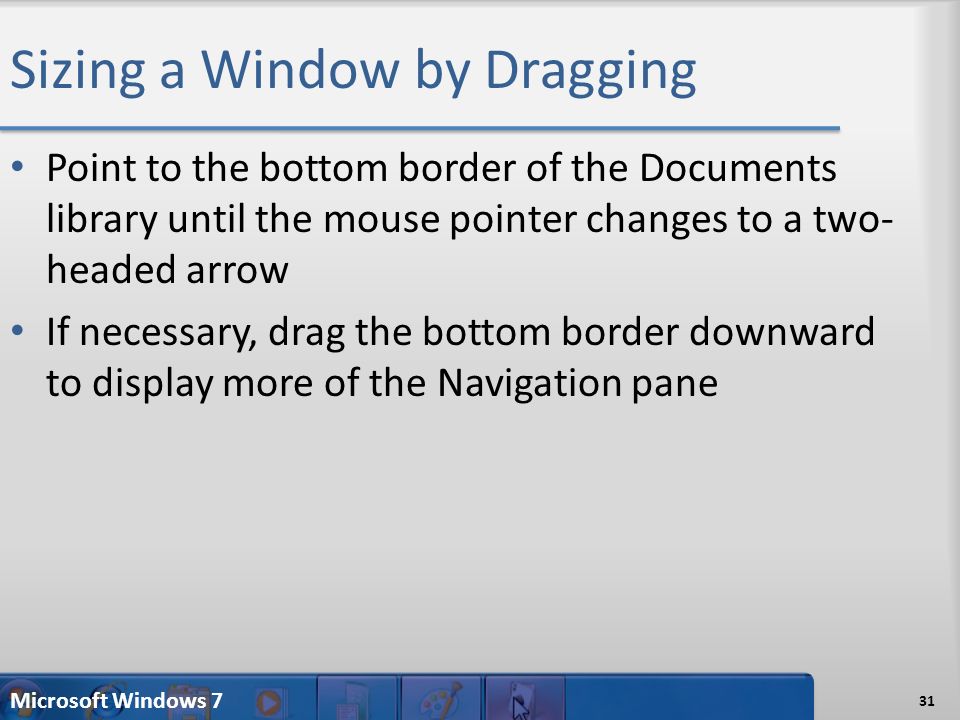 Sizing a Window by Dragging

• Point to the bottom border of the Documents library until the mouse pointer changes to a two-headed arrow

• If necessary, drag the bottom border downward to display more of the Navigation pane

Microsoft Windows 7

31